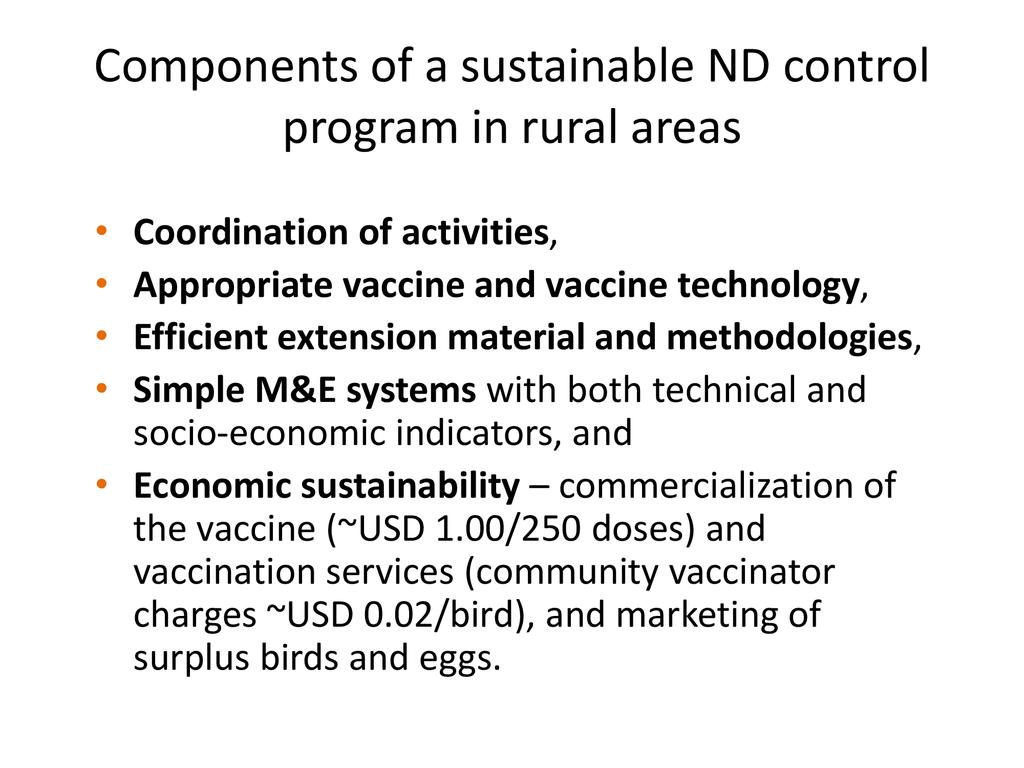 Components of a sustainable ND control program in rural areas

• Coordination of activities,
• Appropriate vaccine and vaccine technology,
• Efficient extension material and methodologies,
• Simple M&E systems with both technical and socio-economic indicators, and
• Economic sustainability – commercialization of the vaccine (~USD 1.00/250 doses) and vaccination services (community vaccinator charges ~USD 0.02/bird), and marketing of surplus birds and eggs.